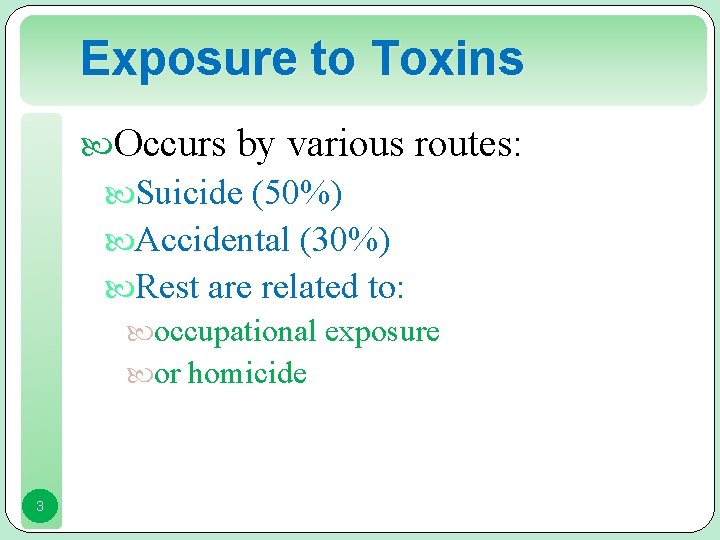 Exposure to Toxins

Occurs by various routes:

Suicide (50%)

Accidental (30%)

Rest are related to:

occupational exposure

or homicide

3